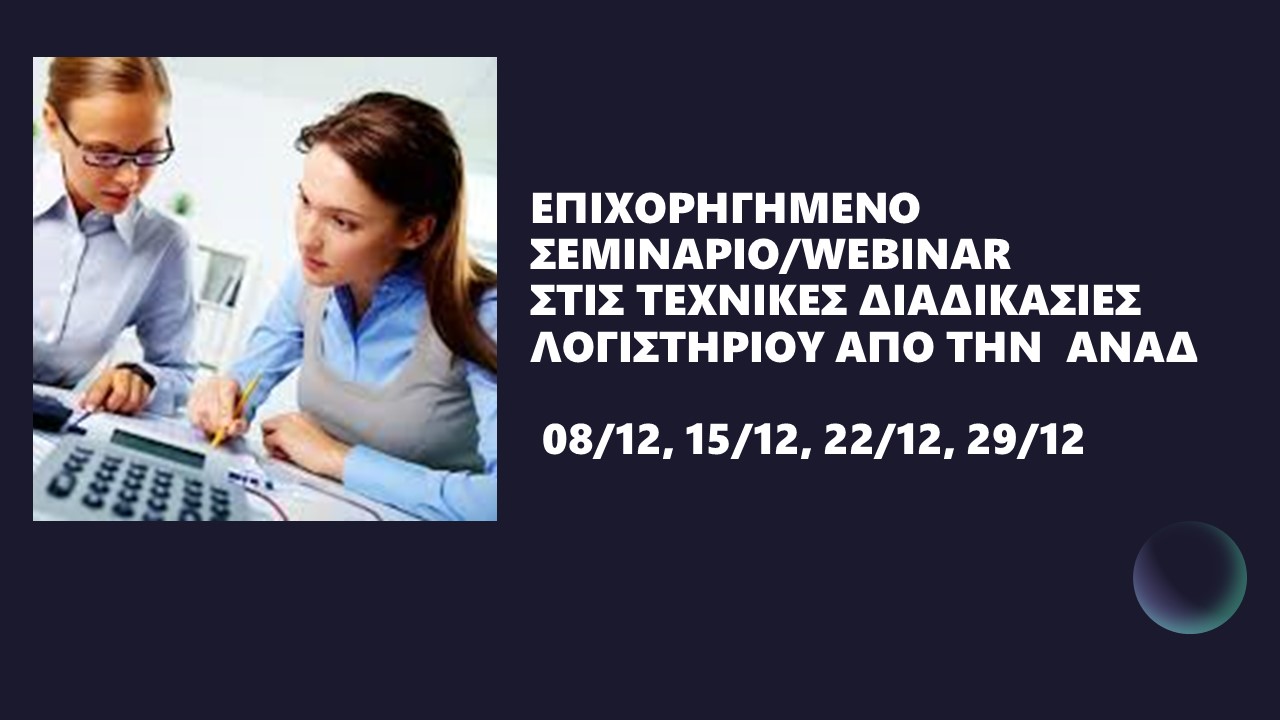 ΕΠΙΧΟΡΗΓΗΜΕΝΟ ΣΕΜΙΝΑΡΙΟ/WEBINAR ΣΤΙΣ ΤΕΧΝΙΚΕΣ ΔΙΑΔΙΚΑΣΙΕΣ ΛΟΓΙΣΤΗΡΙΟΥ ΑΠΟ ΤΗΝ ΑΝΑΔ

08/12, 15/12, 22/12, 29/12